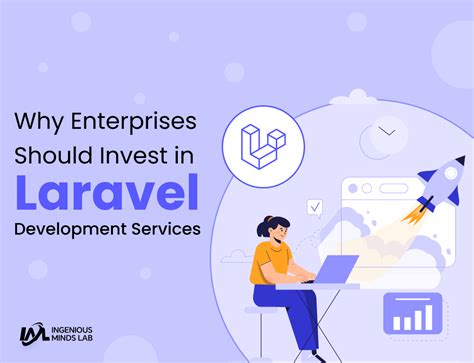 Why Enterprises Should Invest in

Laravel

Development Services

IML INGENIOUS MINDS LAB